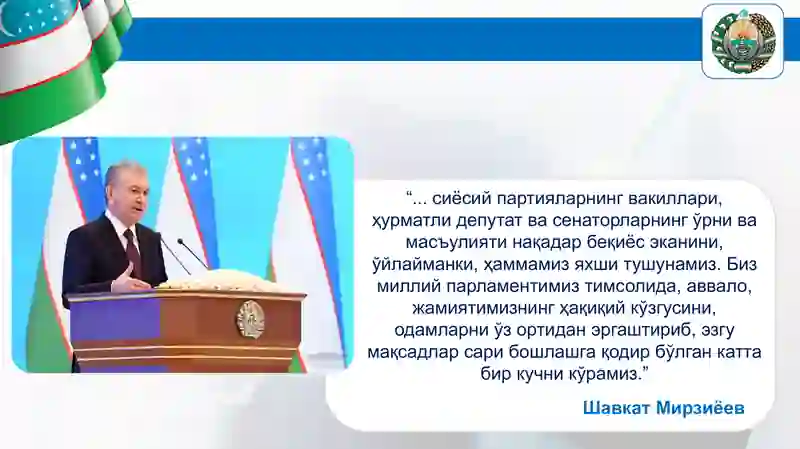 “... сиёсий партияларнинг вакиллари, ҳурматли депутат ва сенаторларнинг ўрни ва масъулияти нақадар беқиёс эканини, ўйлайманки, ҳаммамиз яхши тушунамиз. Биз миллий парламентимиз тимсолида, аввало, жамиятимизнинг ҳақиқий кўзгусини, одамларни ўз ортидан эргаштириб, эзгу мақсадлар сари бошлашга қодир бўлган катта бир кучни кўрамиз.”

Шавкат Мирзиёев